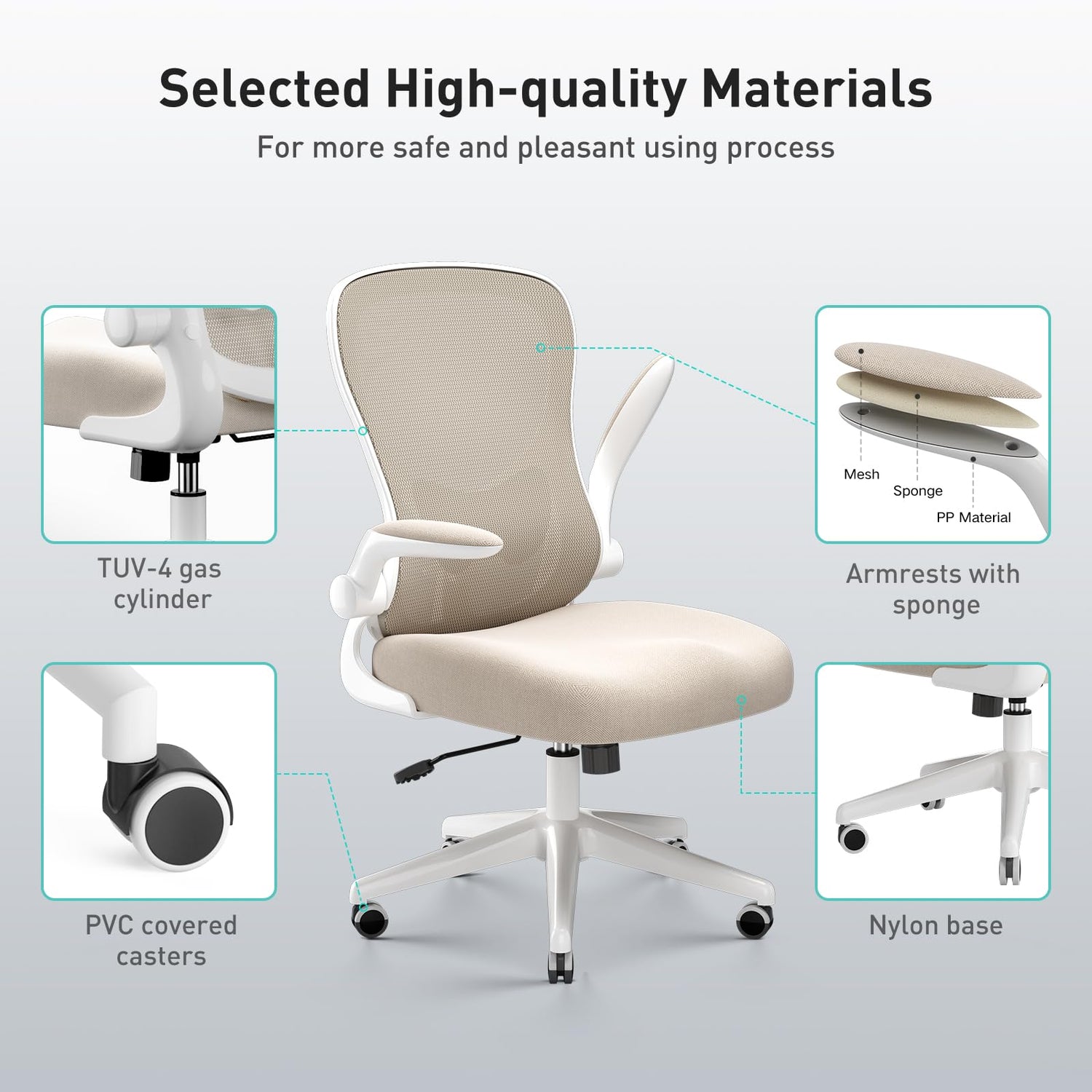 Selected High-quality Materials

For more safe and pleasant using process

TUV-4 gas cylinder

Mesh

Sponge

PP Material

Armrests with sponge

PVC covered casters

Nylon base